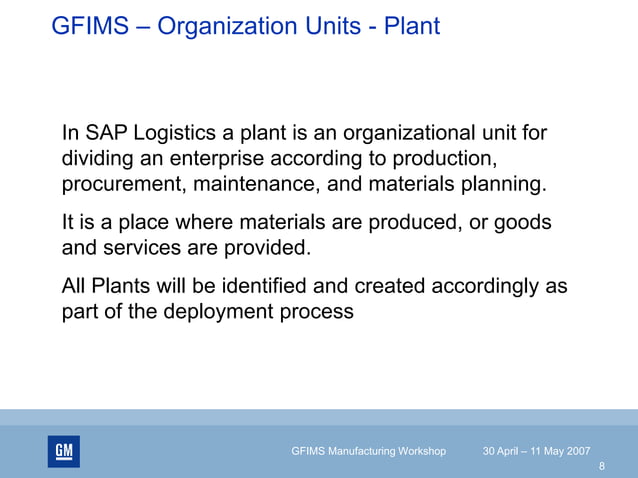 GFIMS – Organization Units - Plant

In SAP Logistics a plant is an organizational unit for dividing an enterprise according to production, procurement, maintenance, and materials planning.

It is a place where materials are produced, or goods and services are provided.

All Plants will be identified and created accordingly as part of the deployment process

GM

GFIMS Manufacturing Workshop 30 April – 11 May 2007

8